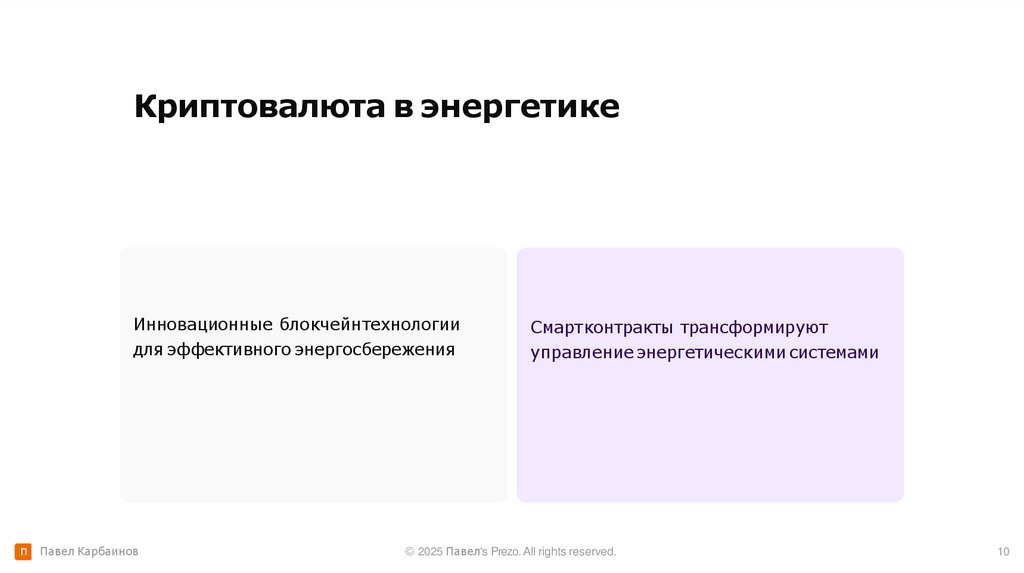 Криптовалюта в энергетике

Инновационные блокчейнтехнологии для эффективного энергосбережения

Смартконтракты трансформируют управление энергетическими системами

П Павел Карбаинов

© 2025 Павел's Prezo. All rights reserved.

10